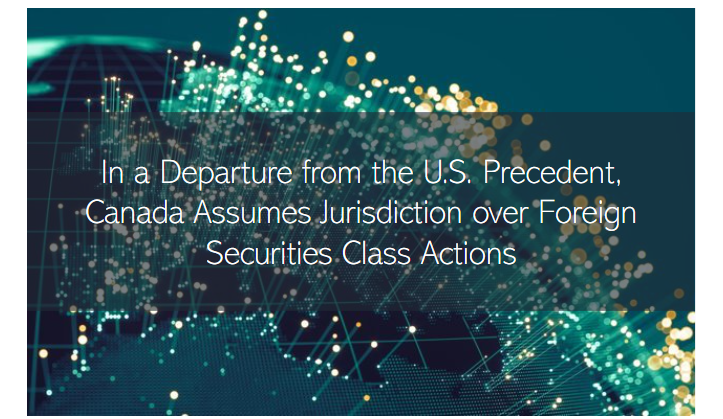 In a Departure from the U.S. Precedent, Canada Assumes Jurisdiction over Foreign Securities Class Actions